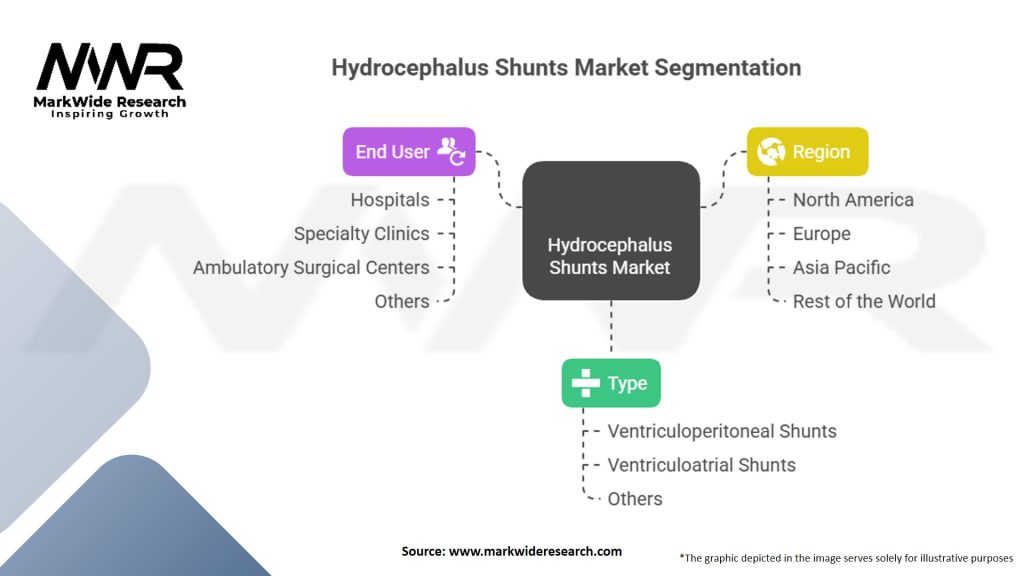 MWR
MarkWide Research
Inspiring Growth

Hydrocephalus Shunts Market Segmentation

End User
Hospitals
Specialty Clinics
Ambulatory Surgical Centers
Others

Hydrocephalus Shunts Market

Region
North America
Europe
Asia Pacific
Rest of the World

Type
Ventriculoperitoneal Shunts
Ventriculoatrial Shunts
Others

Source: www.markwideresearch.com

*The graphic depicted in the image serves solely for illustrative purposes